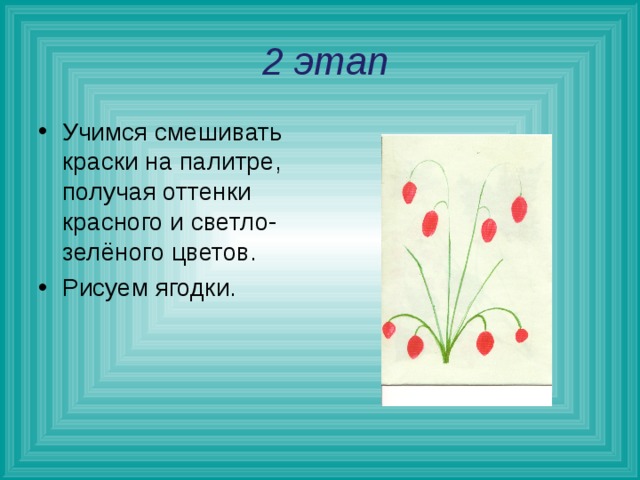 2 этап

• Учимся смешивать краски на палитре, получая оттенки красного и светло-зелёного цветов.
• Рисуем ягодки.